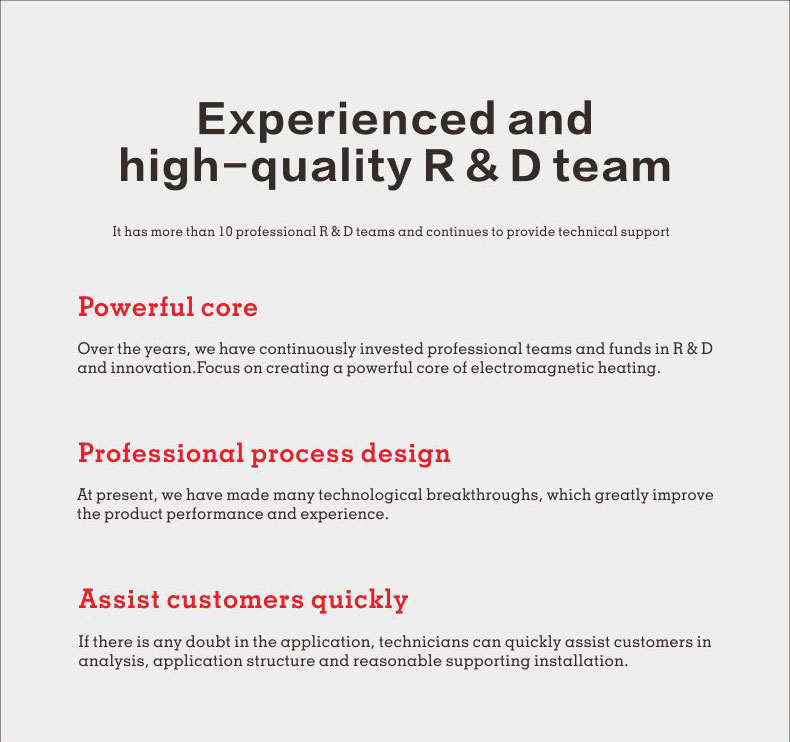 Experienced and high-quality R & D team

It has more than 10 professional R & D teams and continues to provide technical support

Powerful core

Over the years, we have continuously invested professional teams and funds in R & D and innovation.Focus on creating a powerful core of electromagnetic heating.

Professional process design

At present, we have made many technological breakthroughs, which greatly improve the product performance and experience.

Assist customers quickly

If there is any doubt in the application, technicians can quickly assist customers in analysis, application structure and reasonable supporting installation.